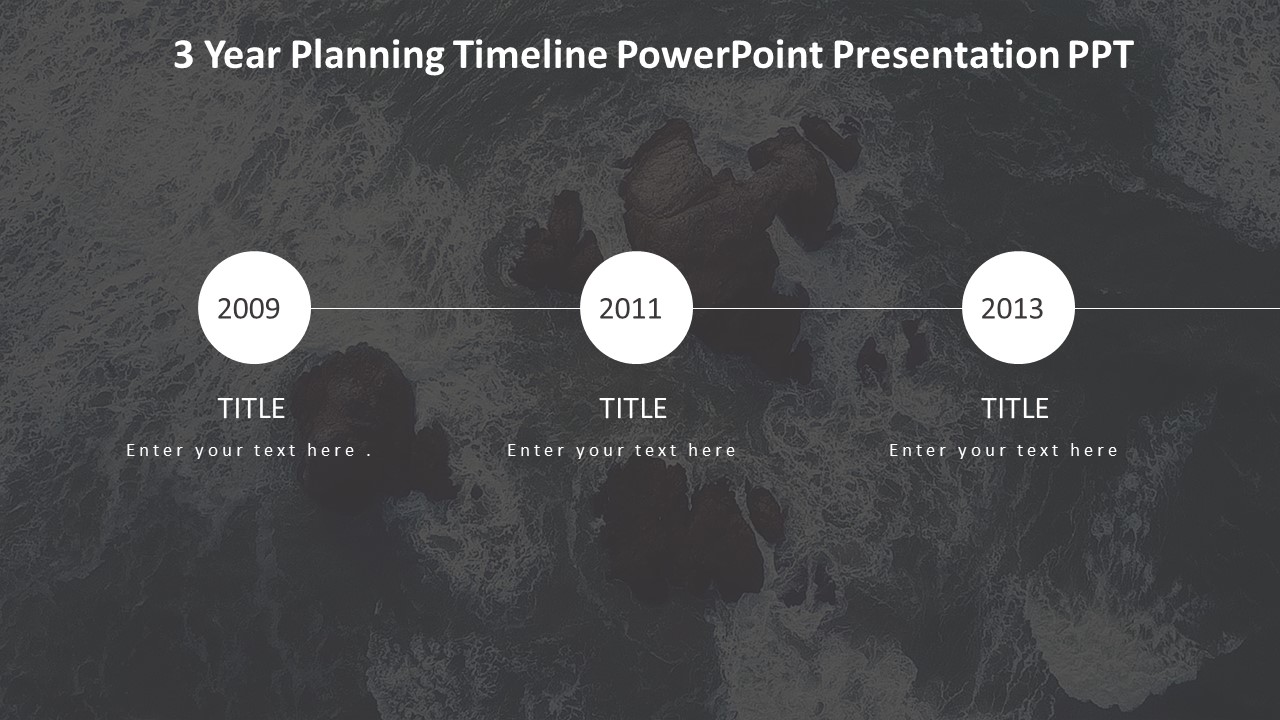 3 Year Planning Timeline PowerPoint Presentation PPT

2009

TITLE

Enter your text here .

2011

TITLE

Enter your text here

2013

TITLE

Enter your text here